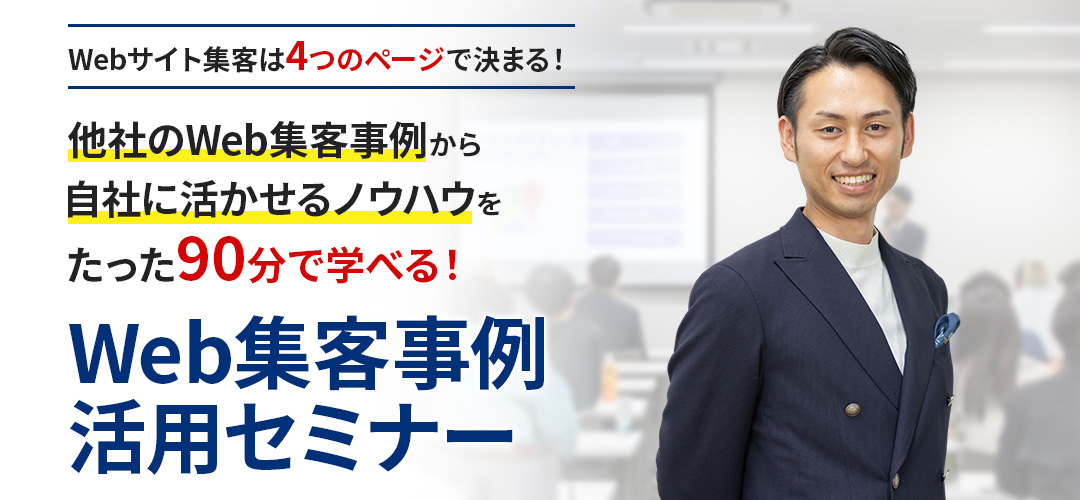 Webサイト集客は4つのページで決まる！

他社のWeb集客事例から
自社に活かせるノウハウを
たった90分で学べる！

Web集客事例
活用セミナー